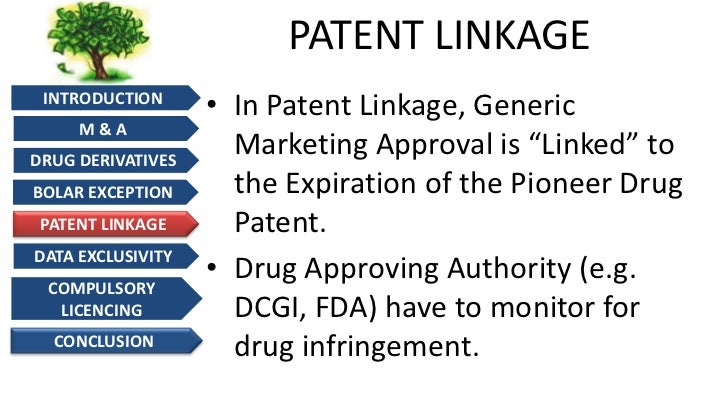 PATENT LINKAGE

INTRODUCTION
M & A
DRUG DERIVATIVES
BOLAR EXCEPTION
PATENT LINKAGE
DATA EXCLUSIVITY
COMPULSORY LICENCING
CONCLUSION

• In Patent Linkage, Generic Marketing Approval is “Linked” to the Expiration of the Pioneer Drug Patent.
• Drug Approving Authority (e.g. DCGI, FDA) have to monitor for drug infringement.